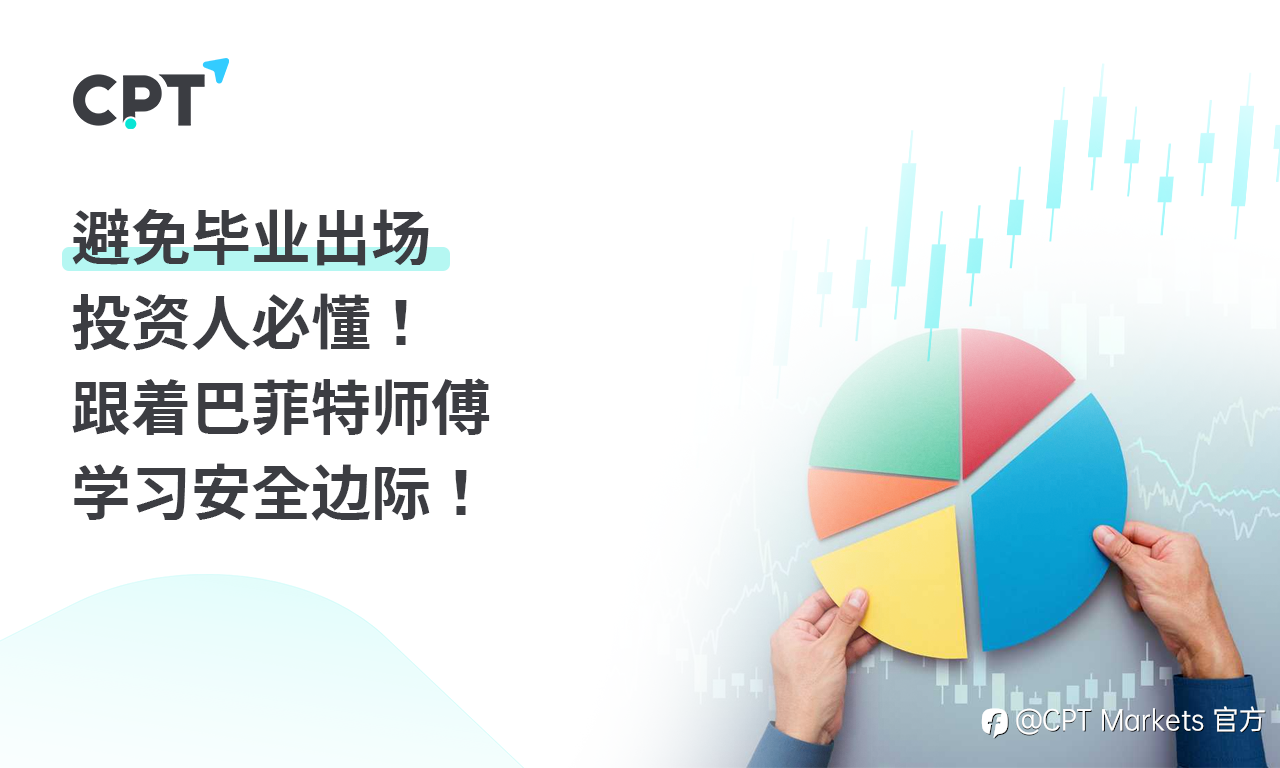 CPT

避免毕业出场
投资人必懂！
跟着巴菲特师傅
学习安全边际！

@CPT Markets 官方